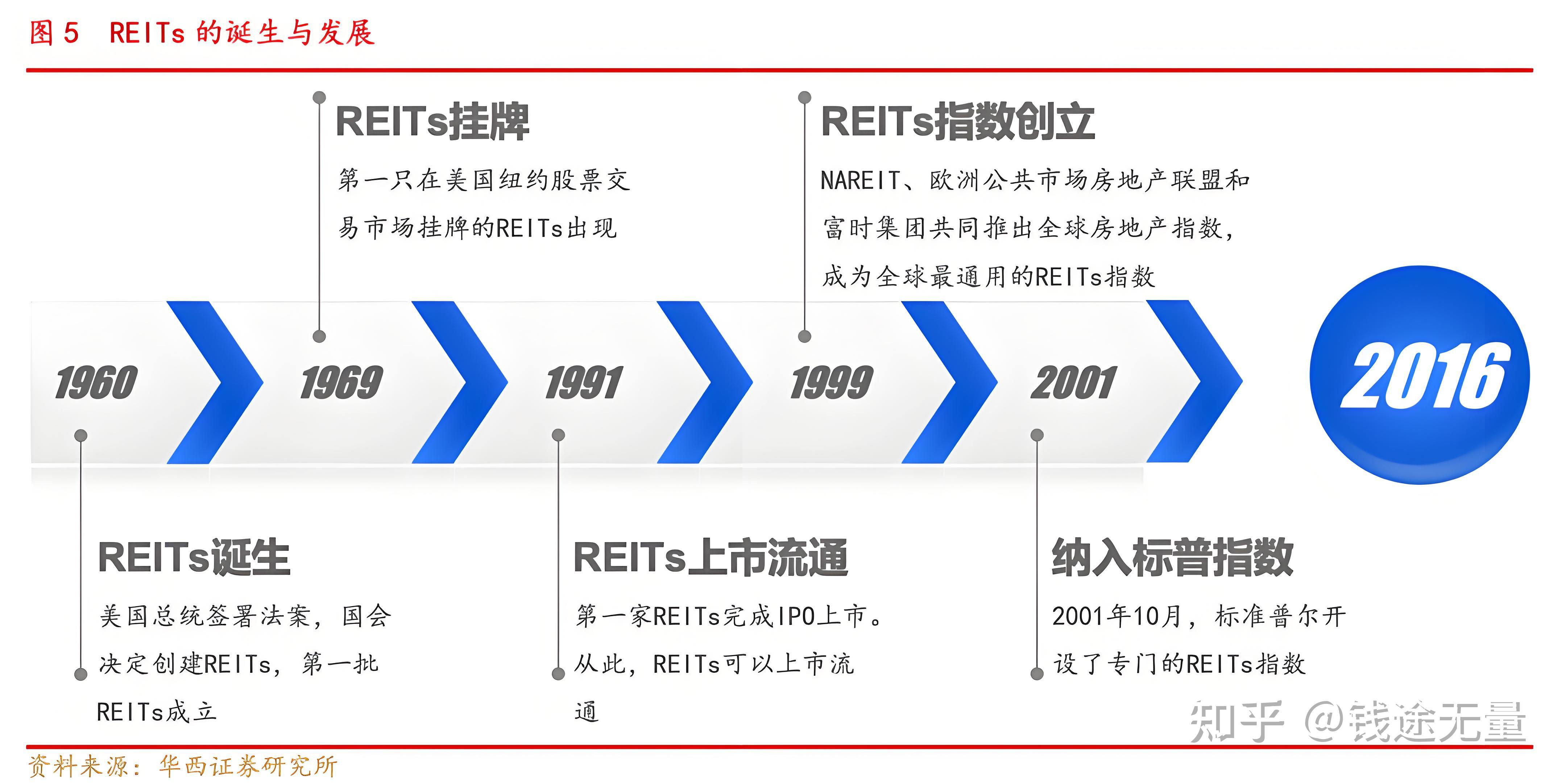 图 5 REITs 的诞生与发展

REITs挂牌

第一只在美国纽约股票交易市场挂牌的REITs出现

REITs指数创立

NAREIT、欧洲公共市场房地产联盟和富时集团共同推出全球房地产指数，成为全球最通用的REITs指数

1960

1969

1991

1999

2001

2016

REITs诞生

美国总统签署法案，国会决定创建REITs，第一批REITs成立

REITs上市流通

第一家REITs完成IPO上市。从此，REITs可以上市流通

纳入标普指数

2001年10月，标准普尔开设了专门的REITs指数

知乎 @钱途无量

资料来源：华西证券研究所